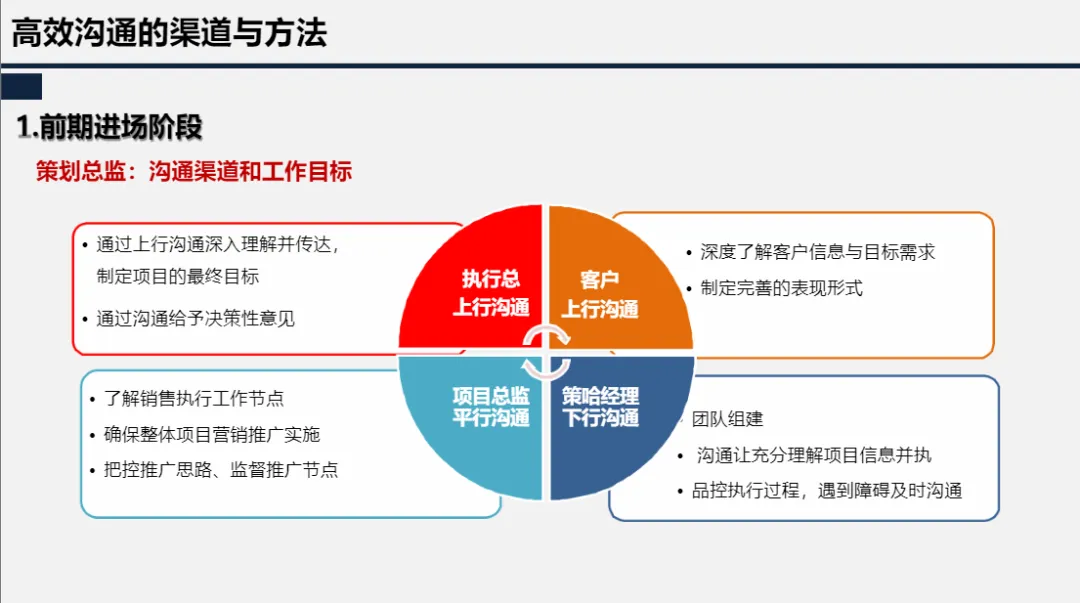 高效沟通的渠道与方法

1.前期进场阶段

策划总监：沟通渠道和工作目标

• 通过上行沟通深入理解并传达，制定项目的最终目标
• 通过沟通给予决策性意见

执行总
上行沟通

客户
上行沟通

• 深度了解客户信息与目标需求
• 制定完善的表现形式

• 了解销售执行工作节点
• 确保整体项目营销推广实施
• 把控推广思路、监督推广节点

项目总监
平行沟通

策哈经理
下行沟通

• 团队组建
• 沟通让充分理解项目信息并执
• 品控执行过程，遇到障碍及时沟通